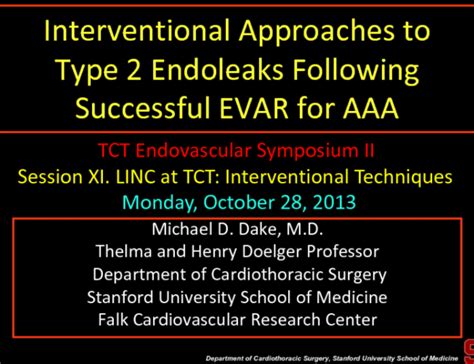 Interventional Approaches to Type 2 Endoleaks Following Successful EVAR for AAA

TCT Endovascular Symposium II
Session XI. LINC at TCT: Interventional Techniques
Monday, October 28, 2013

Michael D. Dake, M.D.
Thelma and Henry Doelger Professor
Department of Cardiothoracic Surgery
Stanford University School of Medicine
Falk Cardiovascular Research Center

Department of Cardiothoracic Surgery, Stanford University School of Medicine